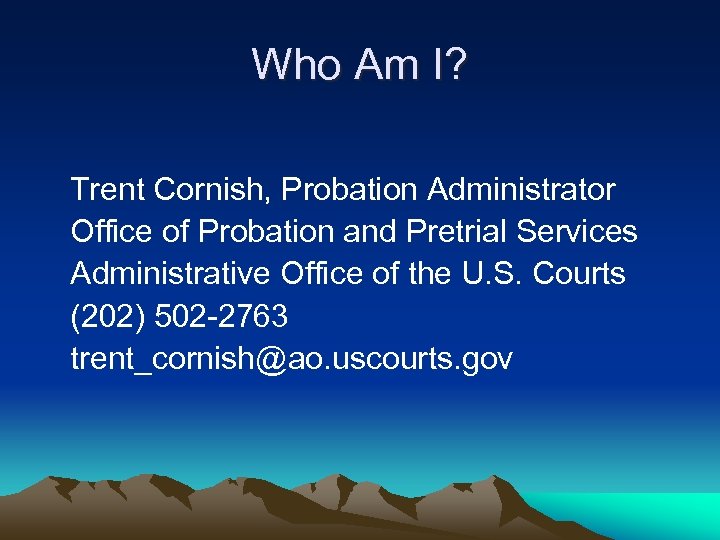 Who Am I?

Trent Cornish, Probation Administrator
Office of Probation and Pretrial Services
Administrative Office of the U.S. Courts
(202) 502-2763
trent_cornish@ao.uscourts.gov